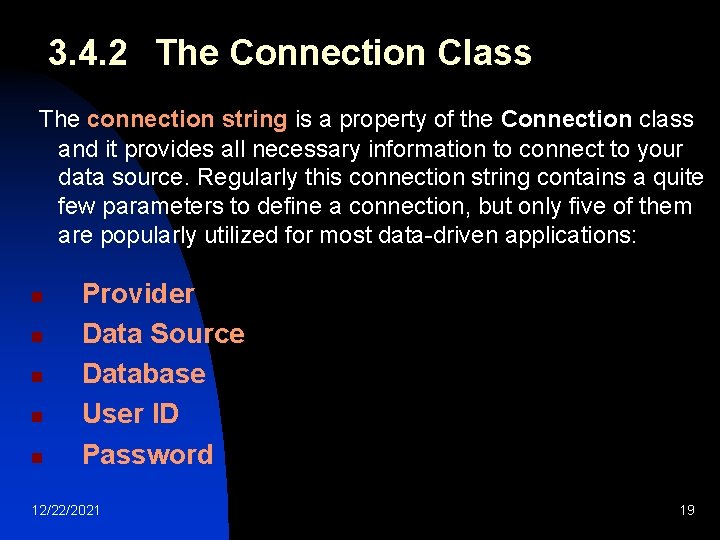 3.4.2 The Connection Class

The connection string is a property of the Connection class and it provides all necessary information to connect to your data source. Regularly this connection string contains a quite few parameters to define a connection, but only five of them are popularly utilized for most data-driven applications:

- Provider
- Data Source
- Database
- User ID
- Password

12/22/2021

19